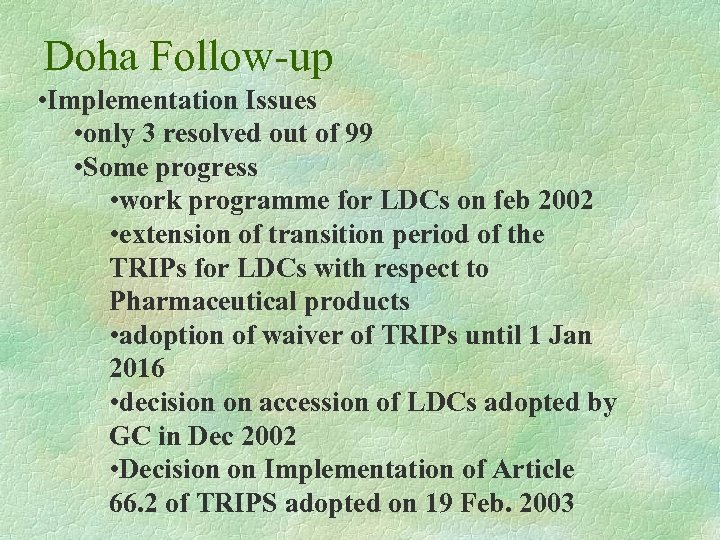 Doha Follow-up

•Implementation Issues

•only 3 resolved out of 99

•Some progress

•work programme for LDCs on feb 2002

•extension of transition period of the TRIPs for LDCs with respect to Pharmaceutical products

•adoption of waiver of TRIPs until 1 Jan 2016

•decision on accession of LDCs adopted by GC in Dec 2002

•Decision on Implementation of Article 66.2 of TRIPS adopted on 19 Feb. 2003